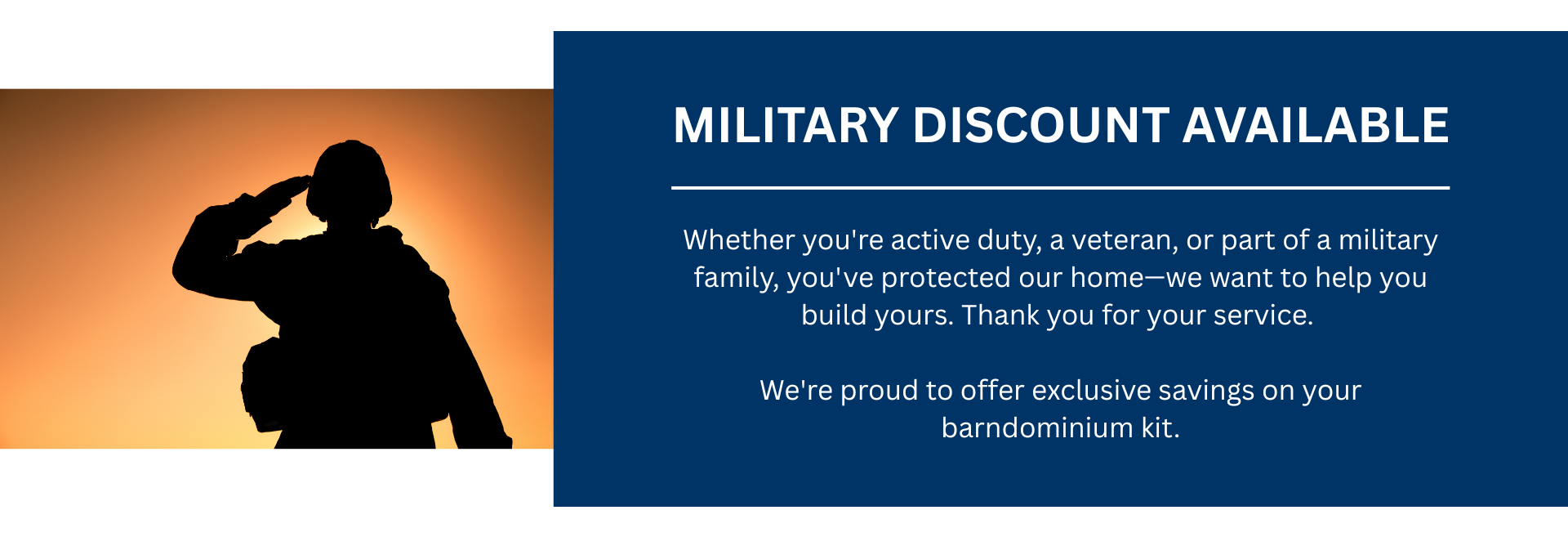 MILITARY DISCOUNT AVAILABLE

Whether you're active duty, a veteran, or part of a military family, you've protected our home—we want to help you build yours. Thank you for your service.

We're proud to offer exclusive savings on your barndominium kit.